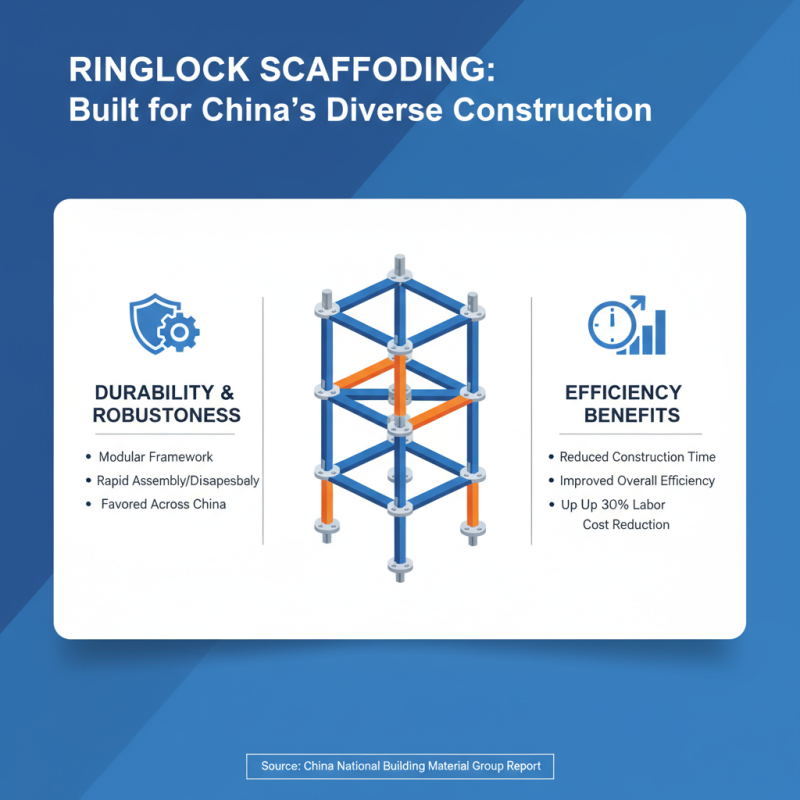 RINGLOCK SCAFFODING:
Built for China's Diverse Construction

DURABILITY & ROBUSTONESS

• Modular Framework
• Rapid Assembly/Disapesbaly
• Favored Across China

EFFICIENCY BENEFITS

• Reduced Construction Time
• Improved Overall Efficiency
• Up Up 30% Labor Cost Reduction

Source: China National Building Material Group Report